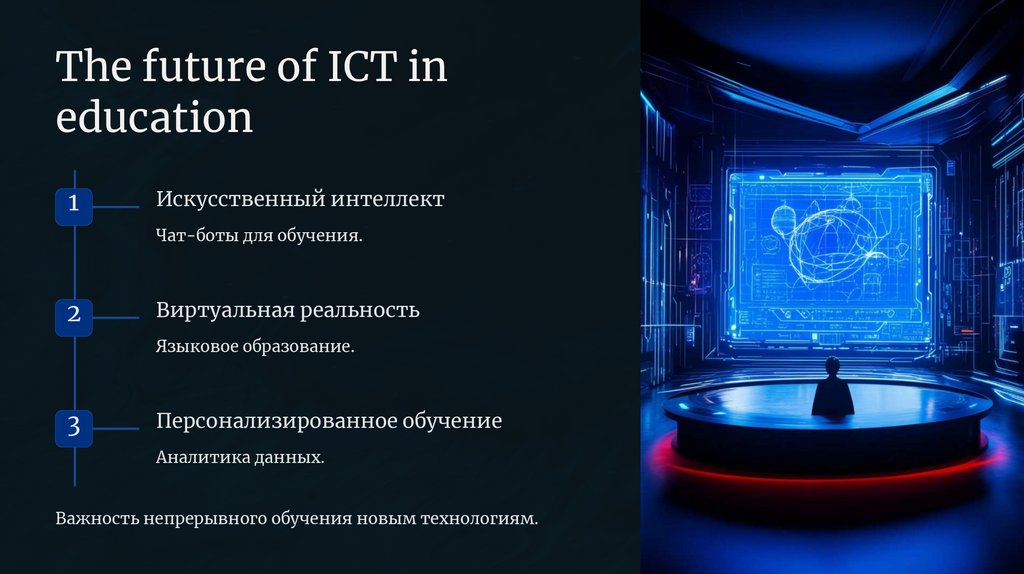 The future of ICT in education

1

Искусственный интеллект

Чат-боты для обучения.

2

Виртуальная реальность

Языковое образование.

3

Персонализированное обучение

Аналитика данных.

Важность непрерывного обучения новым технологиям.